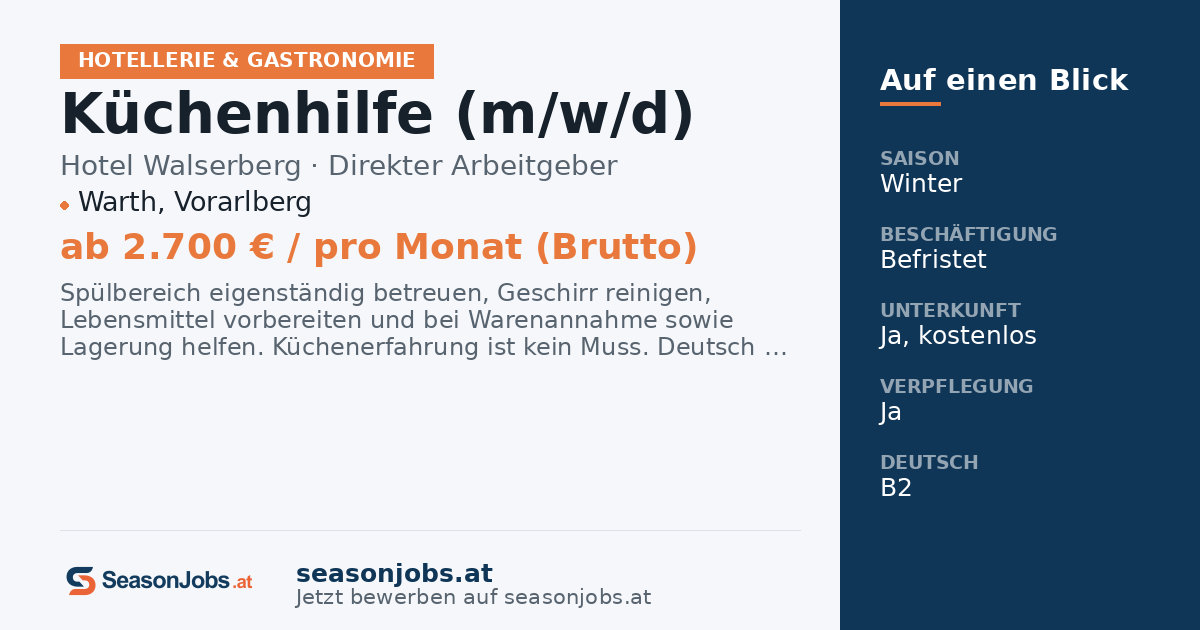 HOTELLERIE & GASTRONOMIE

Küchenhilfe (m/w/d)

Hotel Walserberg · Direkter Arbeitgeber

Warth, Vorarlberg

ab 2.700 € / pro Monat (Brutto)

Spülbereich eigenständig betreuen, Geschirr reinigen, Lebensmittel vorbereiten und bei Warenannahme sowie Lagerung helfen. Küchenerfahrung ist kein Muss. Deutsch …

SeasonJobs.at

seasonjobs.at
Jetzt bewerben auf seasonjobs.at

Auf einen Blick

SAISON
Winter

BESCHÄFTIGUNG
Befristet

UNTERKUNFT
Ja, kostenlos

VERPFLEGUNG
Ja

DEUTSCH
B2